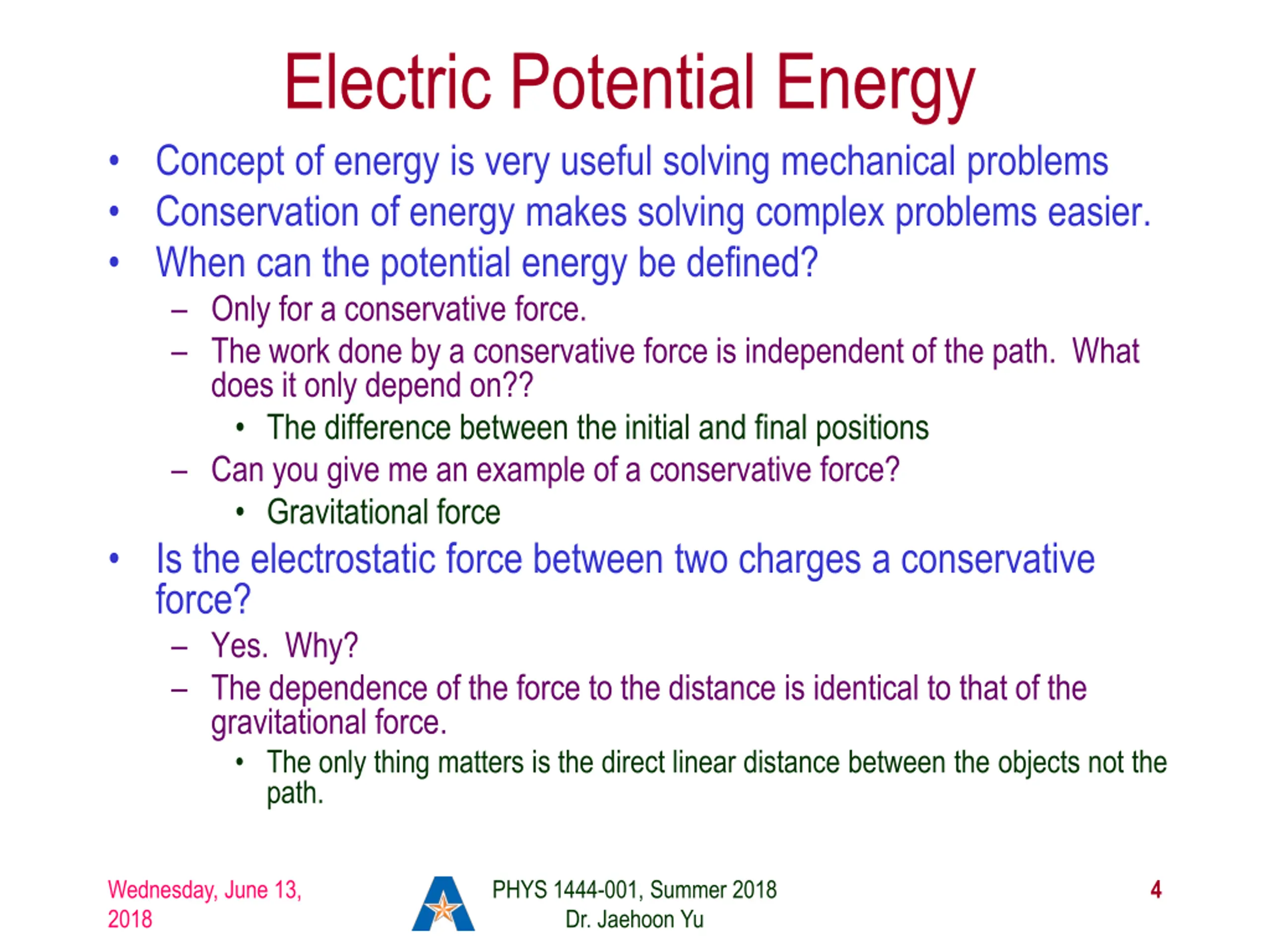 Electric Potential Energy

• Concept of energy is very useful solving mechanical problems
• Conservation of energy makes solving complex problems easier.
• When can the potential energy be defined?
– Only for a conservative force.
– The work done by a conservative force is independent of the path. What does it only depend on??
• The difference between the initial and final positions
– Can you give me an example of a conservative force?
• Gravitational force
• Is the electrostatic force between two charges a conservative force?
– Yes. Why?
– The dependence of the force to the distance is identical to that of the gravitational force.
• The only thing matters is the direct linear distance between the objects not the path.

Wednesday, June 13, 2018

PHYS 1444-001, Summer 2018
Dr. Jaehoon Yu

4